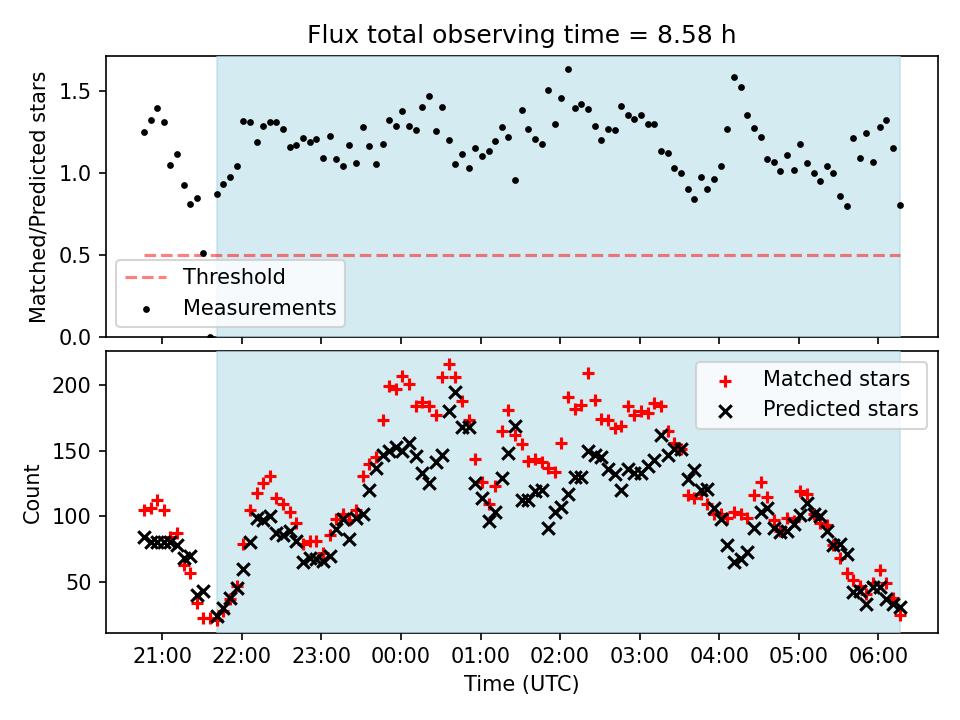 Flux total observing time = 8.58 h

Matched/Predicted stars

1.5
1.0
0.5
0.0

Threshold
Measurements

Count

200
150
100
50

Matched stars
Predicted stars

21:00
22:00
23:00
00:00
01:00
02:00
03:00
04:00
05:00
06:00

Time (UTC)